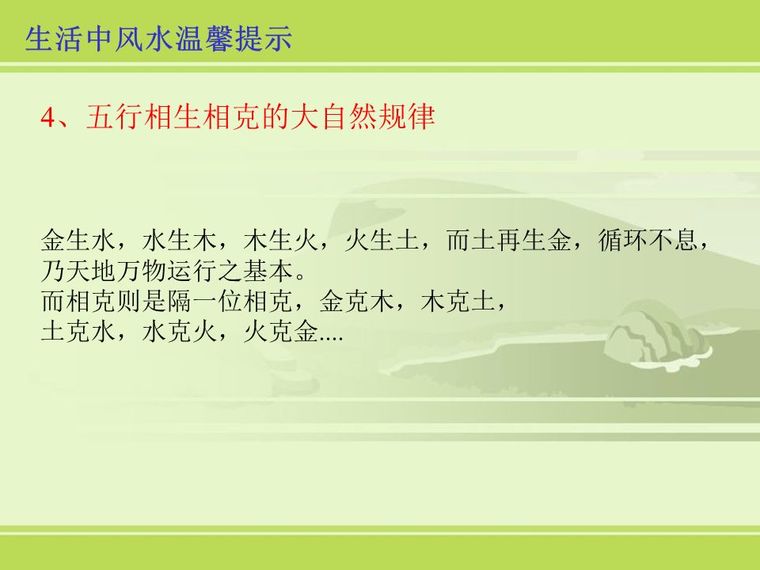 生活中风水温馨提示

4、五行相生相克的大自然规律

金生水，水生木，木生火，火生土，而土再生金，循环不息，乃天地万物运行之基本。
而相克则是隔一位相克，金克木，木克土，
土克水，水克火，火克金....